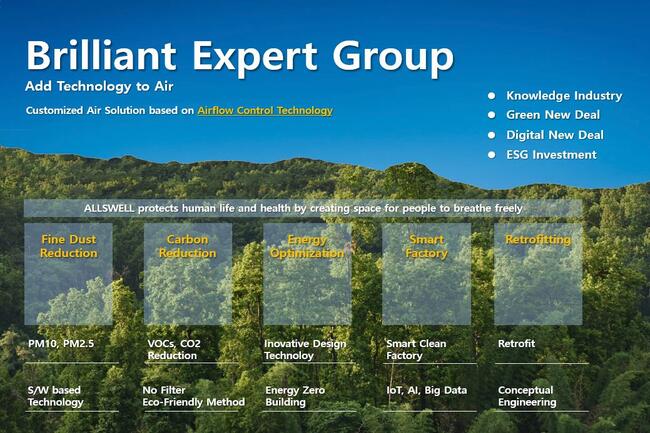 Brilliant Expert Group

Add Technology to Air

Customized Air Solution based on Airflow Control Technology

- Knowledge Industry
- Green New Deal
- Digital New Deal
- ESG Investment

ALLSWELL protects human life and health by creating space for people to breathe freely

Fine Dust Reduction

PM10, PM2.5

S/W based Technology

Carbon Reduction

VOCs, CO2 Reduction

No Filter Eco-Friendly Method

Energy Optimization

Inovative Design Technoloy

Energy Zero Building

Smart Factory

Smart Clean Factory

IoT, AI, Big Data

Retrofitting

Retrofit

Conceptual Engineering